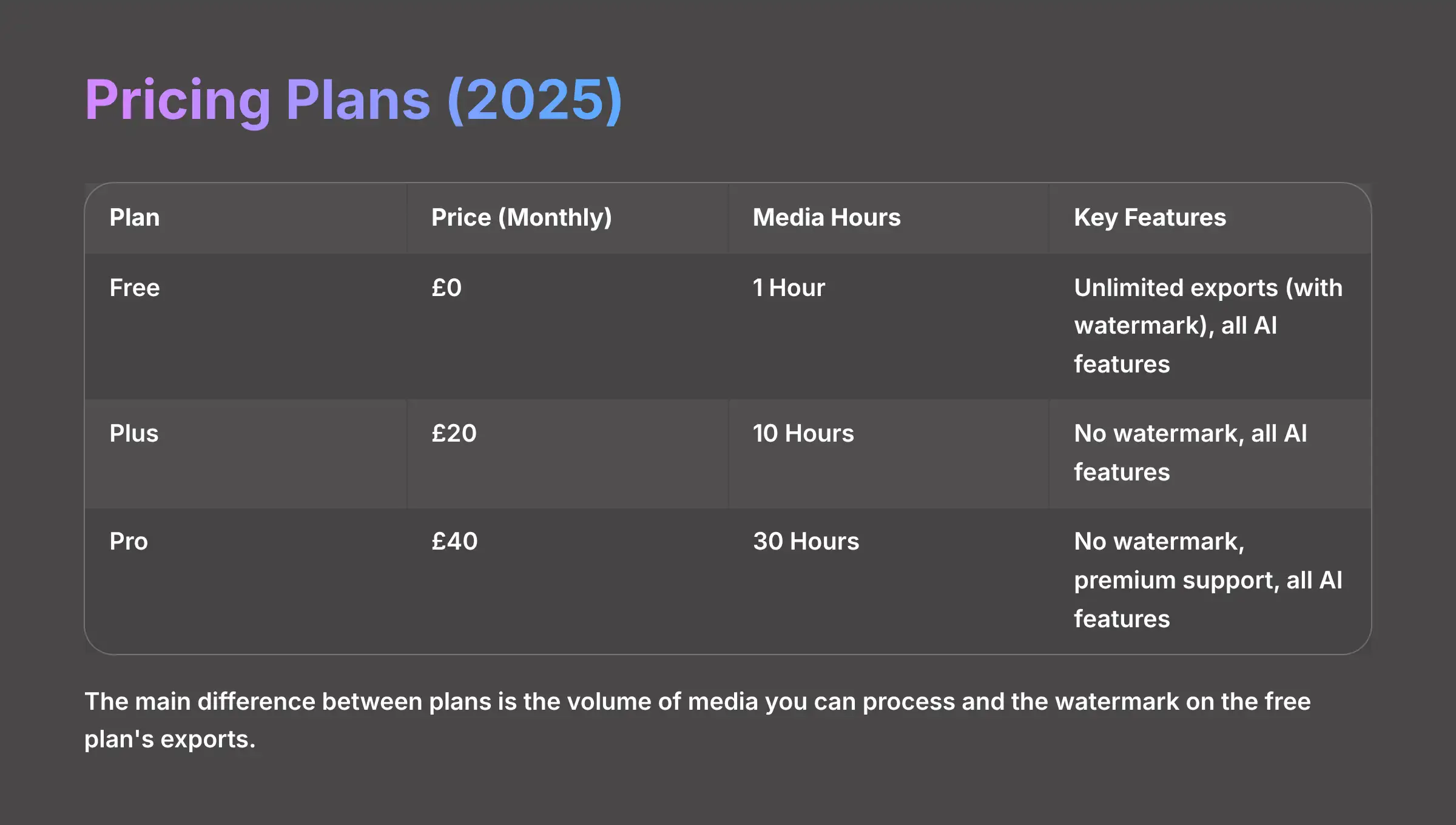 Pricing Plans (2025)

| Plan | Price (Monthly) | Media Hours | Key Features |
|---|---|---|---|
| Free | £0 | 1 Hour | Unlimited exports (with watermark), all AI features |
| Plus | £20 | 10 Hours | No watermark, all AI features |
| Pro | £40 | 30 Hours | No watermark, premium support, all AI features |

The main difference between plans is the volume of media you can process and the watermark on the free plan's exports.